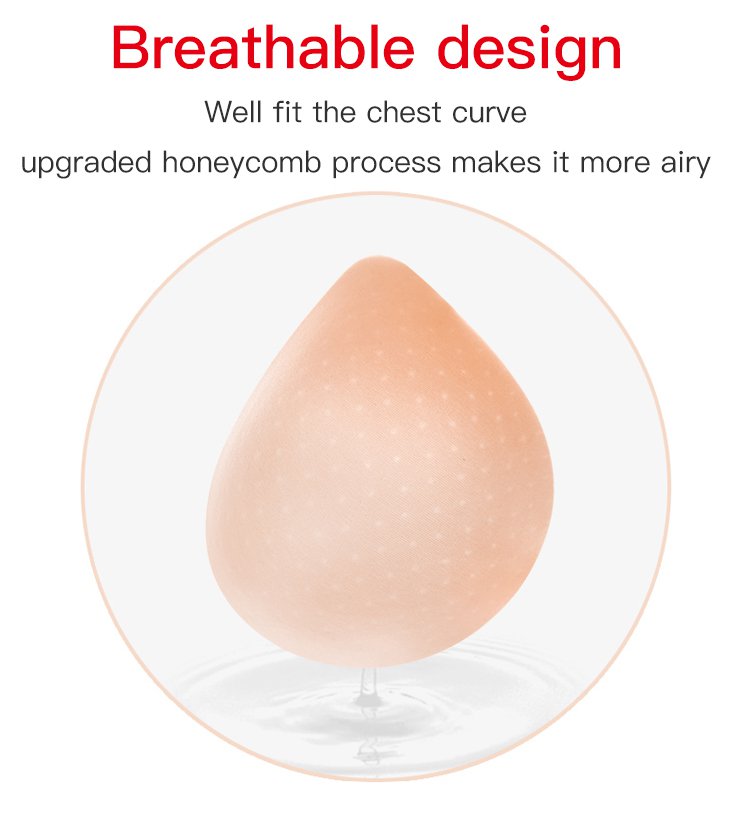 Breathable design

Well fit the chest curve

upgraded honeycomb process makes it more airy